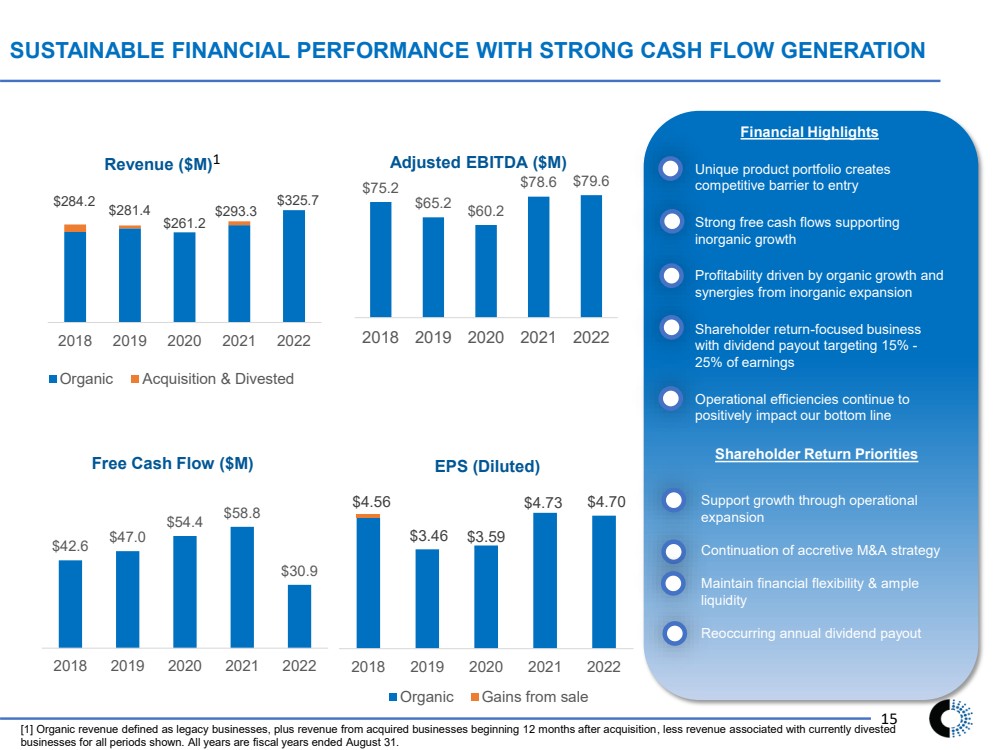 SUSTAINABLE FINANCIAL PERFORMANCE WITH STRONG CASH FLOW GENERATION

Revenue ($M)$^1$

$284.2 $281.4 $261.2 $293.3 $325.7

2018 2019 2020 2021 2022

Organic Acquisition & Divested

Adjusted EBITDA ($M)

$75.2 $65.2 $60.2 $78.6 $79.6

2018 2019 2020 2021 2022

Free Cash Flow ($M)

$42.6 $47.0 $54.4 $58.8 $30.9

2018 2019 2020 2021 2022

EPS (Diluted)

$4.56 $3.46 $3.59 $4.73 $4.70

2018 2019 2020 2021 2022

Organic Gains from sale

Financial Highlights

Unique product portfolio creates competitive barrier to entry

Strong free cash flows supporting inorganic growth

Profitability driven by organic growth and synergies from inorganic expansion

Shareholder return-focused business with dividend payout targeting 15% - 25% of earnings

Operational efficiencies continue to positively impact our bottom line

Shareholder Return Priorities

Support growth through operational expansion

Continuation of accretive M&A strategy

Maintain financial flexibility & ample liquidity

Reoccurring annual dividend payout

15

[1] Organic revenue defined as legacy businesses, plus revenue from acquired businesses beginning 12 months after acquisition, less revenue associated with currently divested businesses for all periods shown. All years are fiscal years ended August 31.